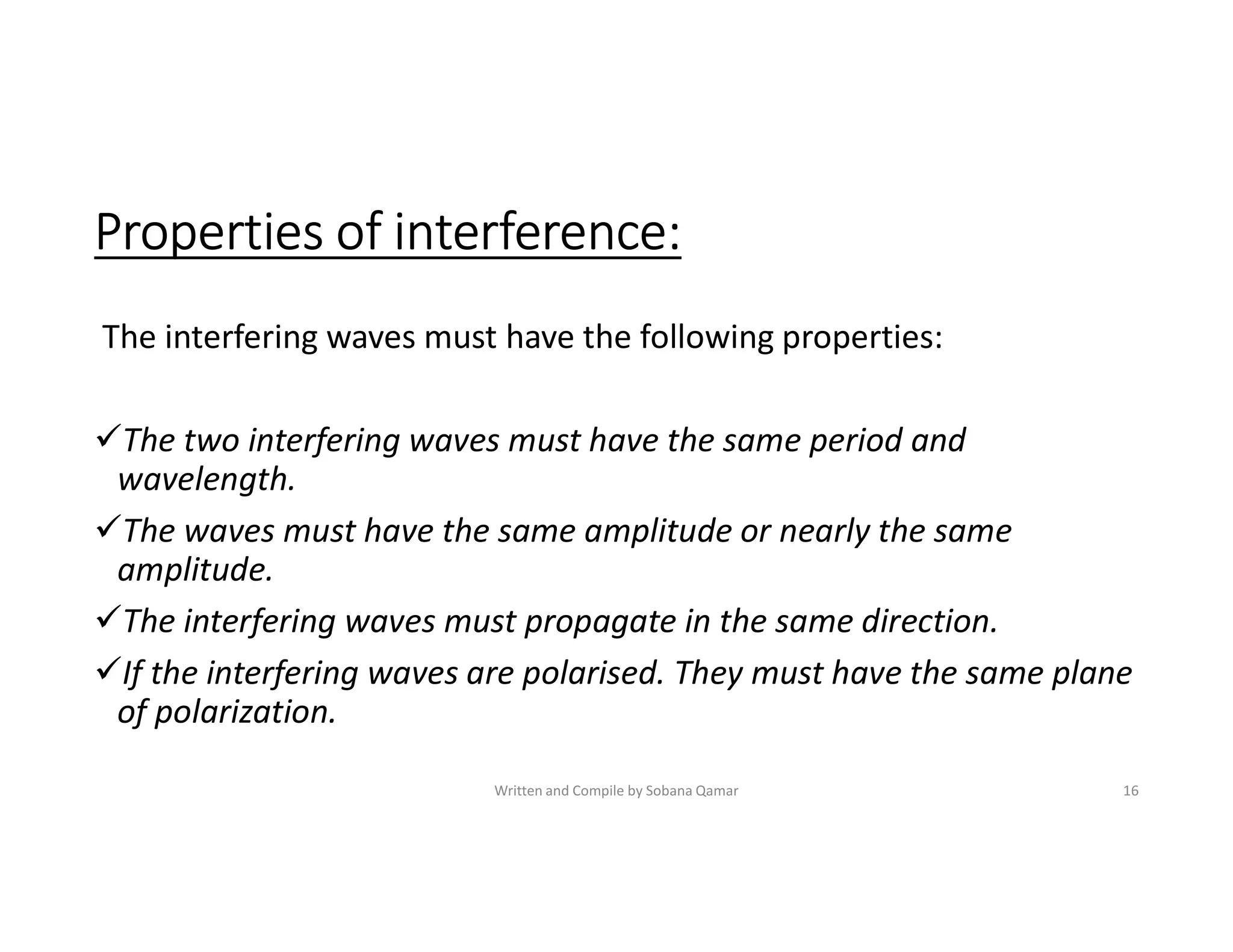 Properties of interference:

The interfering waves must have the following properties:

✓The two interfering waves must have the same period and wavelength.

✓The waves must have the same amplitude or nearly the same amplitude.

✓The interfering waves must propagate in the same direction.

✓If the interfering waves are polarised. They must have the same plane of polarization.

Written and Compile by Sobana Qamar

16